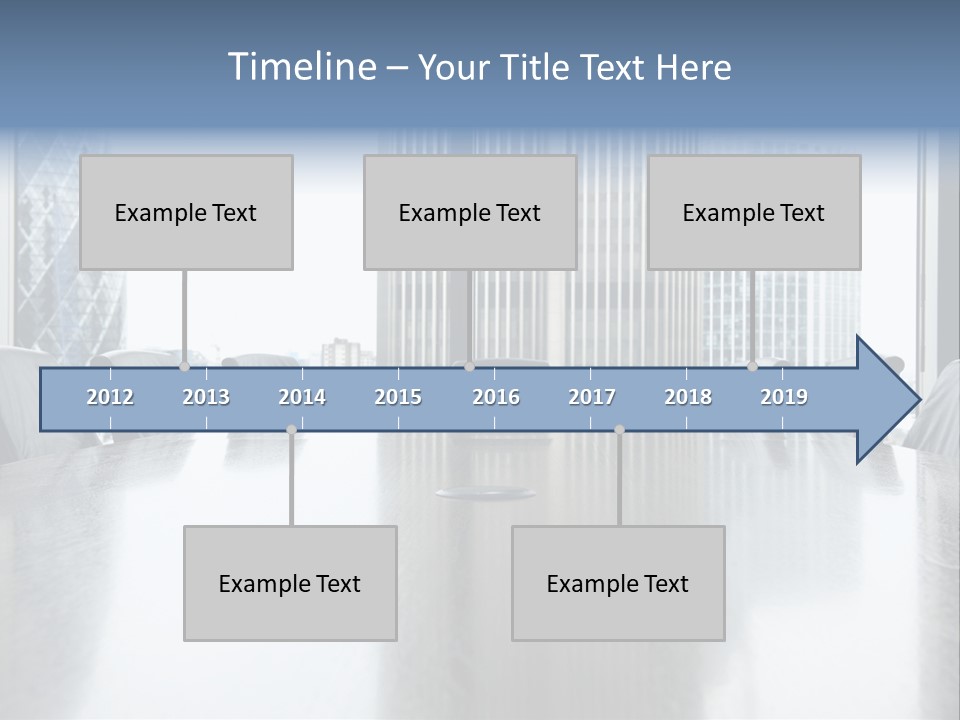 Timeline – Your Title Text Here

Example Text

Example Text

Example Text

2012 2013 2014 2015 2016 2017 2018 2019

Example Text

Example Text